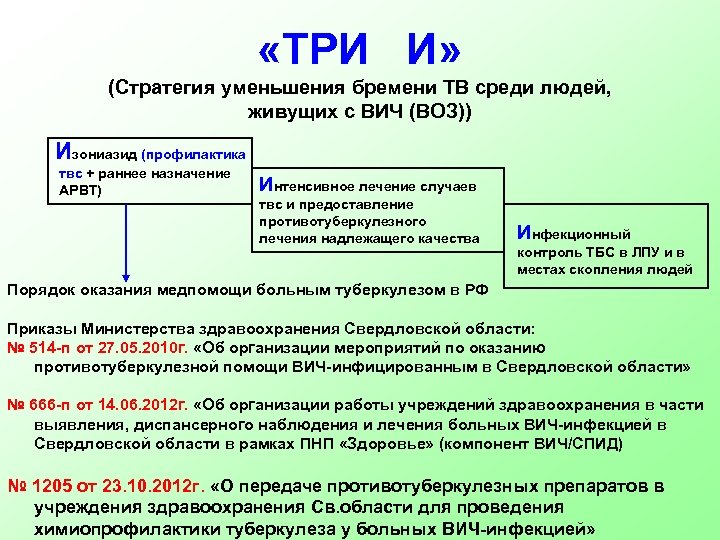 «ТРИ И»
(Стратегия уменьшения бремени ТВ среди людей, живущих с ВИЧ (ВОЗ))

Изониазид (профилактика твс + раннее назначение АРВТ)

Интенсивное лечение случаев твс и предоставление противотуберкулезного лечения надлежащего качества

Инфекционный контроль ТБС в ЛПУ и в местах скопления людей

Порядок оказания медпомощи больным туберкулезом в РФ

Приказы Министерства здравоохранения Свердловской области:
№ 514-п от 27.05.2010г. «Об организации мероприятий по оказанию противотуберкулезной помощи ВИЧ-инфицированным в Свердловской области»

№ 666-п от 14.06.2012г. «Об организации работы учреждений здравоохранения в части выявления, диспансерного наблюдения и лечения больных ВИЧ-инфекцией в Свердловской области в рамках ПНП «Здоровье» (компонент ВИЧ/СПИД)

№ 1205 от 23.10.2012г. «О передаче противотуберкулезных препаратов в учреждения здравоохранения Св.области для проведения химиопрофилактики туберкулеза у больных ВИЧ-инфекцией»